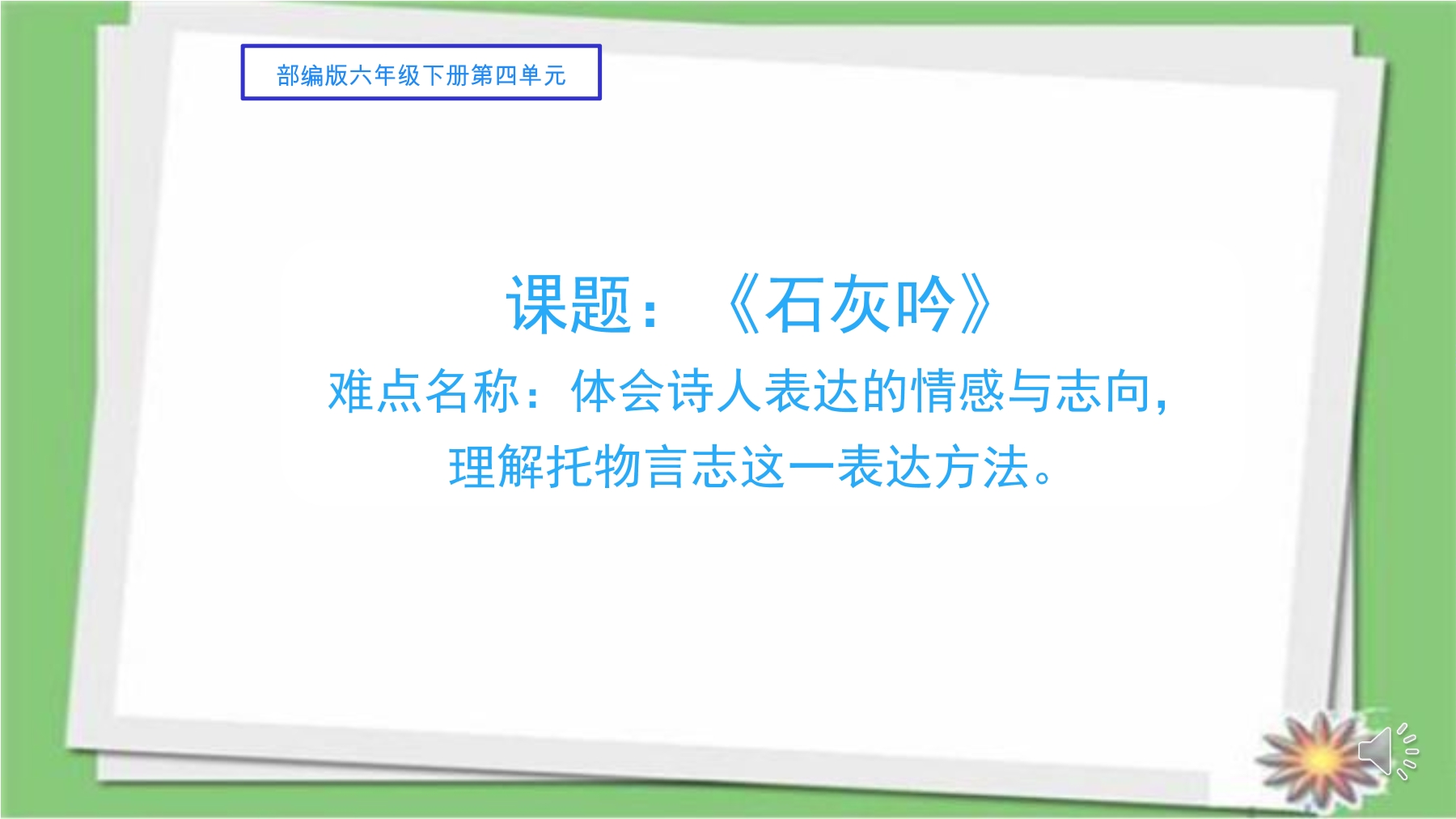 部编版六年级下册第四单元

课题：《石灰吟》

难点名称：体会诗人表达的情感与志向，理解托物言志这一表达方法。